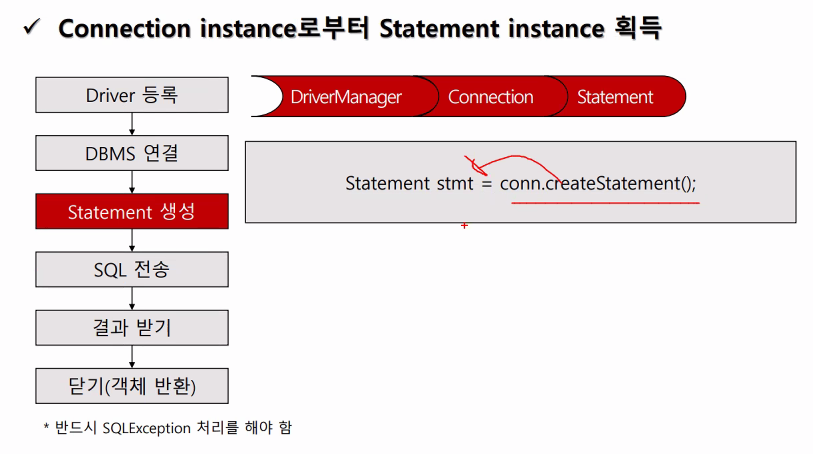 ✓ Connection instance로부터 Statement instance 획득

Driver 등록

DBMS 연결

Statement 생성

SQL 전송

결과 받기

닫기(객체 반환)

DriverManager

Connection

Statement

Statement stmt = conn.createStatement();

* 반드시 SQLException 처리를 해야 함